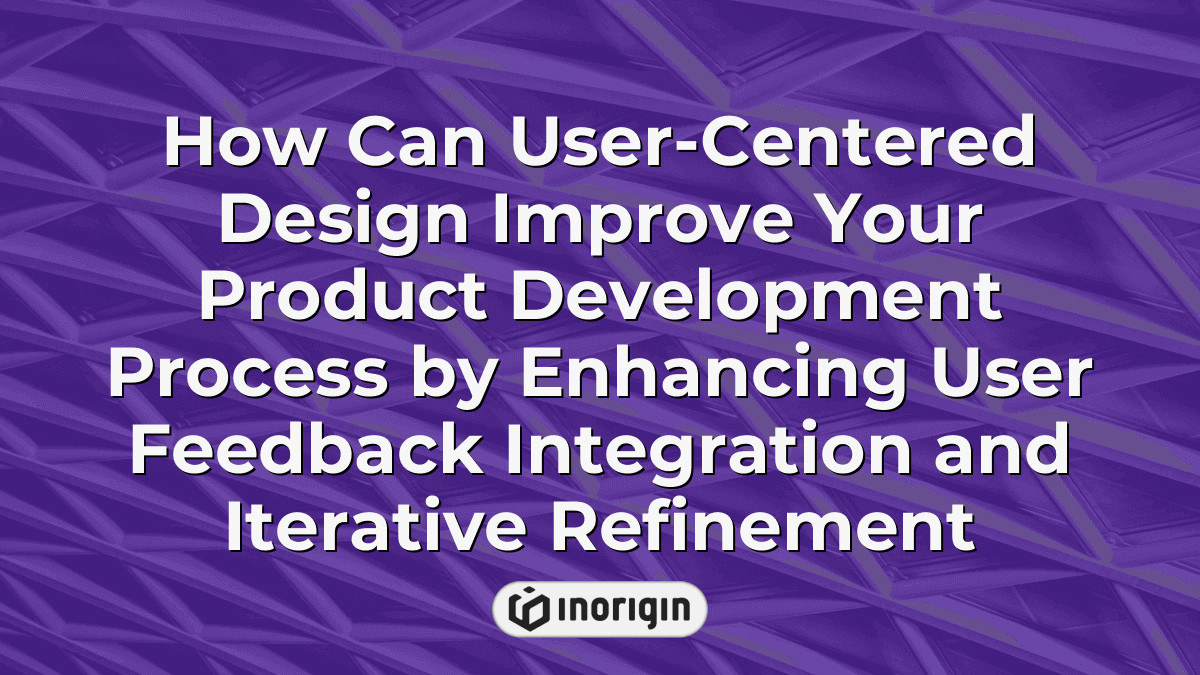 How Can User-Centered Design Improve Your Product Development Process by Enhancing User Feedback Integration and Iterative Refinement

INORIGIN